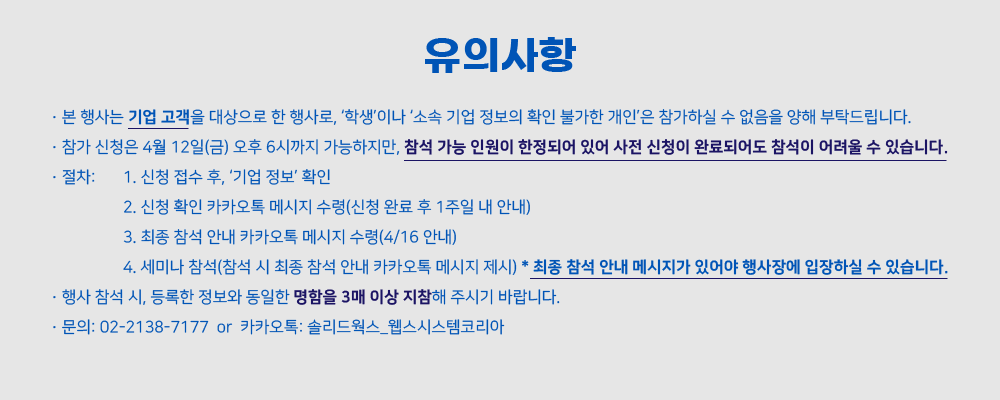 유의사항

· 본 행사는 기업 고객을 대상으로 한 행사로, '학생'이나 '소속 기업 정보의 확인 불가한 개인'은 참가하실 수 없음을 양해 부탁드립니다.

· 참가 신청은 4월 12일(금) 오후 6시까지 가능하지만, 참석 가능 인원이 한정되어 있어 사전 신청이 완료되어도 참석이 어려울 수 있습니다.

· 절차: 1. 신청 접수 후, '기업 정보' 확인

2. 신청 확인 카카오톡 메시지 수령(신청 완료 후 1주일 내 안내)

3. 최종 참석 안내 카카오톡 메시지 수령(4/16 안내)

4. 세미나 참석(참석 시 최종 참석 안내 카카오톡 메시지 제시) * 최종 참석 안내 메시지가 있어야 행사장에 입장하실 수 있습니다.

· 행사 참석 시, 등록한 정보와 동일한 명함을 3매 이상 지참해 주시기 바랍니다.

· 문의: 02-2138-7177 or 카카오톡: 솔리드웍스_웹스시스템코리아